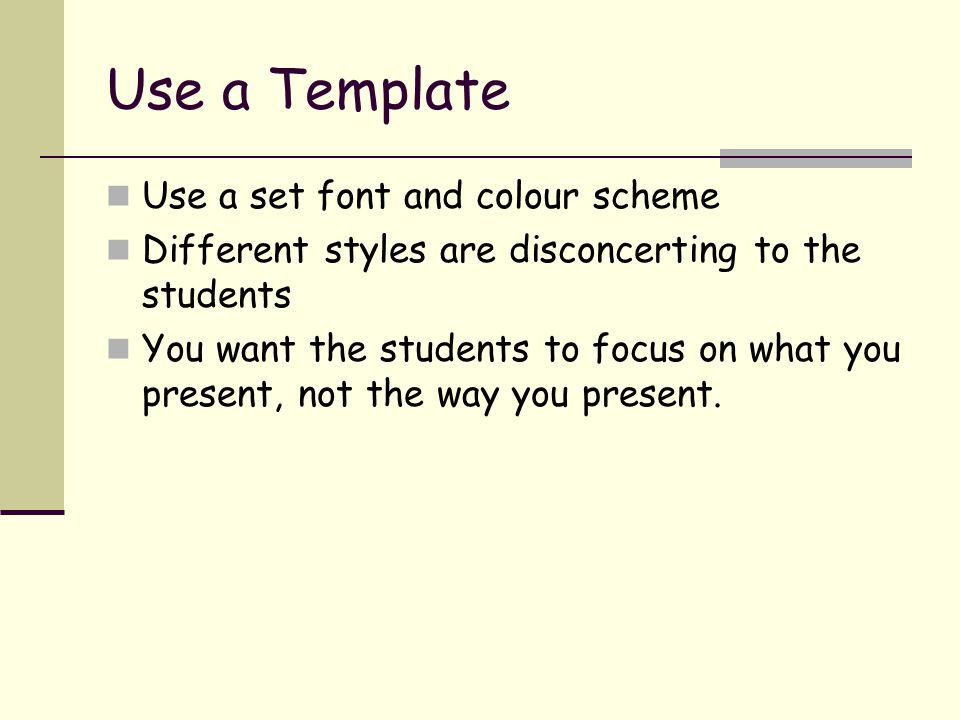 Use a Template

- Use a set font and colour scheme
- Different styles are disconcerting to the students
- You want the students to focus on what you present, not the way you present.